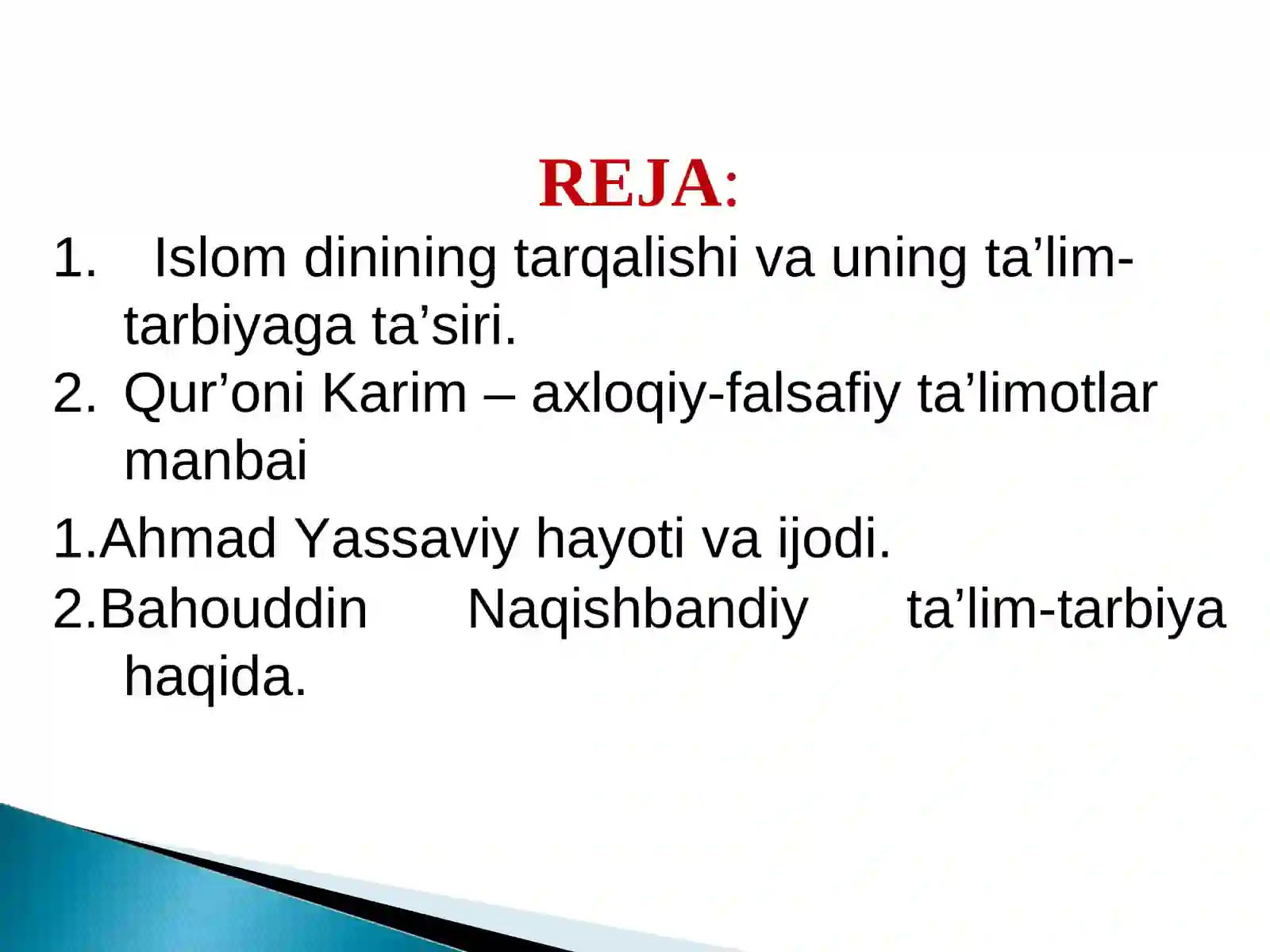 REJA:

1. Islom dinining tarqalishi va uning ta’lim-tarbiyaga ta’siri.
2. Qur’oni Karim – axloqiy-falsafiy ta’limotlar manbai

1.Ahmad Yassaviy hayoti va ijodi.
2.Bahouddin Naqishbandiy ta’lim-tarbiya haqida.